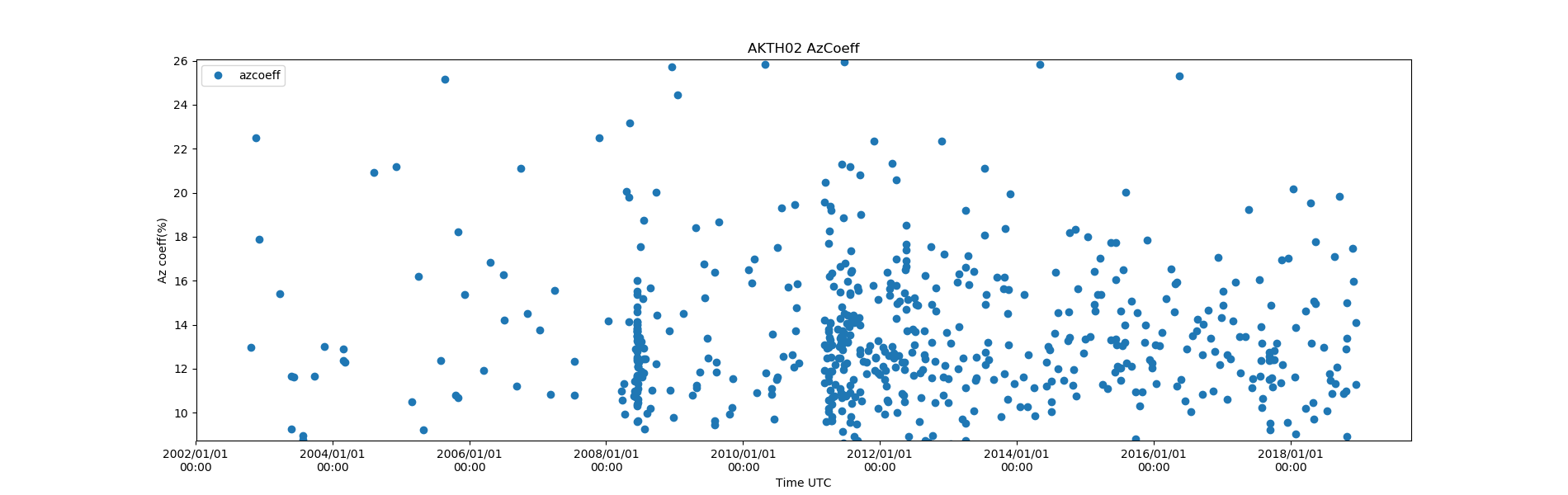 AKTH02 AzCoeff

azcoeff

Az coeff(%)

26
24
22
20
18
16
14
12
10

2002/01/01 00:00
2004/01/01 00:00
2006/01/01 00:00
2008/01/01 00:00
2010/01/01 00:00
2012/01/01 00:00
2014/01/01 00:00
2016/01/01 00:00
2018/01/01 00:00

Time UTC